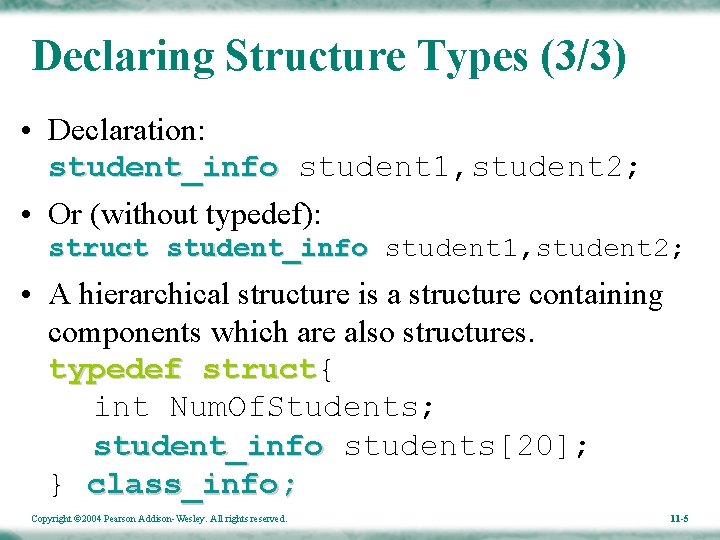 Declaring Structure Types (3/3)

• Declaration:
student_info student1,student2;

• Or (without typedef):
struct student_info student1,student2;

• A hierarchical structure is a structure containing components which are also structures.
typedef struct{
int NumOfStudents;
student_info students[20];
} class_info;

Copyright ©2004 Pearson Addison-Wesley. All rights reserved.

11-5